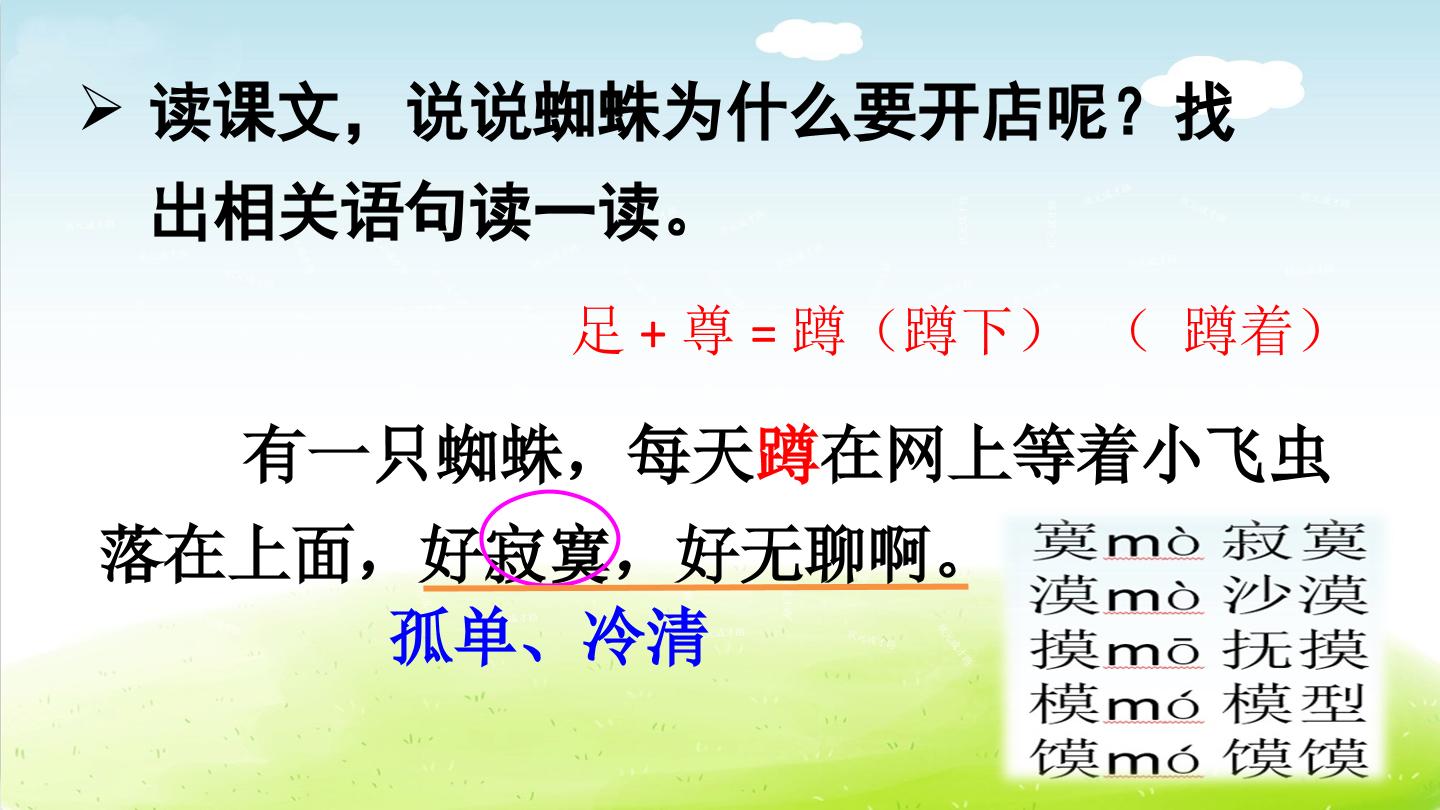 ➢ 读课文，说说蜘蛛为什么要开店呢？找出相关语句读一读。

足 + 尊 = 蹲（蹲下） （ 蹲着）

有一只蜘蛛，每天蹲在网上等着小飞虫落在上面，好寂寞，好无聊啊。

孤单、冷清

寞mò 寂寞
漠mò 沙漠
摸mō 抚摸
模mó 模型
馍mó 馍馍